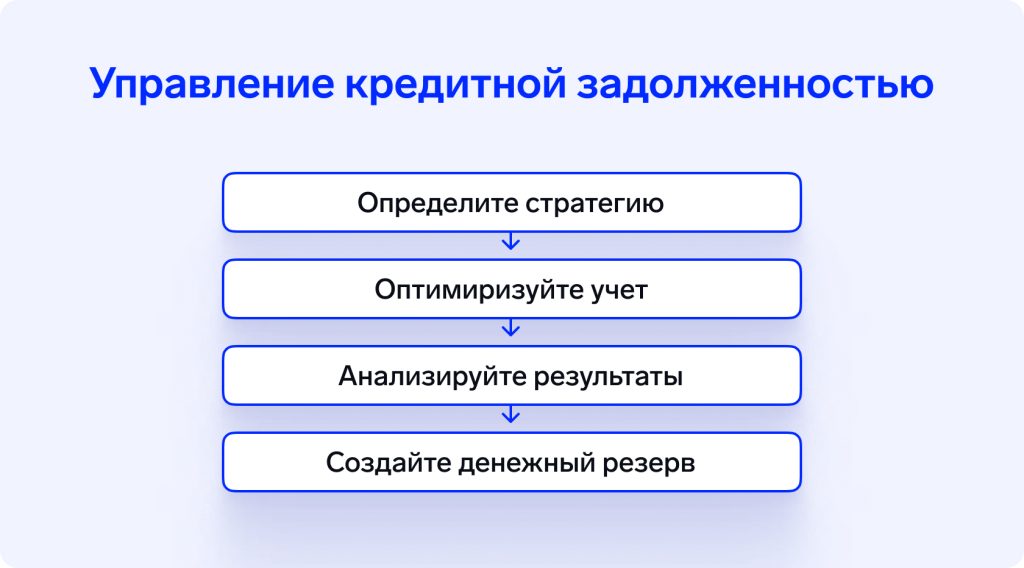 Управление кредитной задолженностью

Определите стратегию

Оптимиризуйте учет

Анализируйте результаты

Создайте денежный резерв